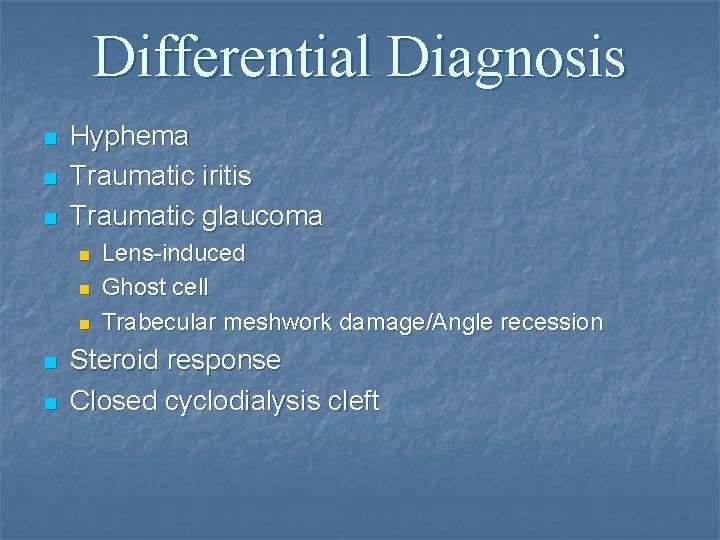 Differential Diagnosis

- Hyphema
- Traumatic iritis
- Traumatic glaucoma
  - Lens-induced
  - Ghost cell
  - Trabecular meshwork damage/Angle recession
- Steroid response
- Closed cyclodialysis cleft